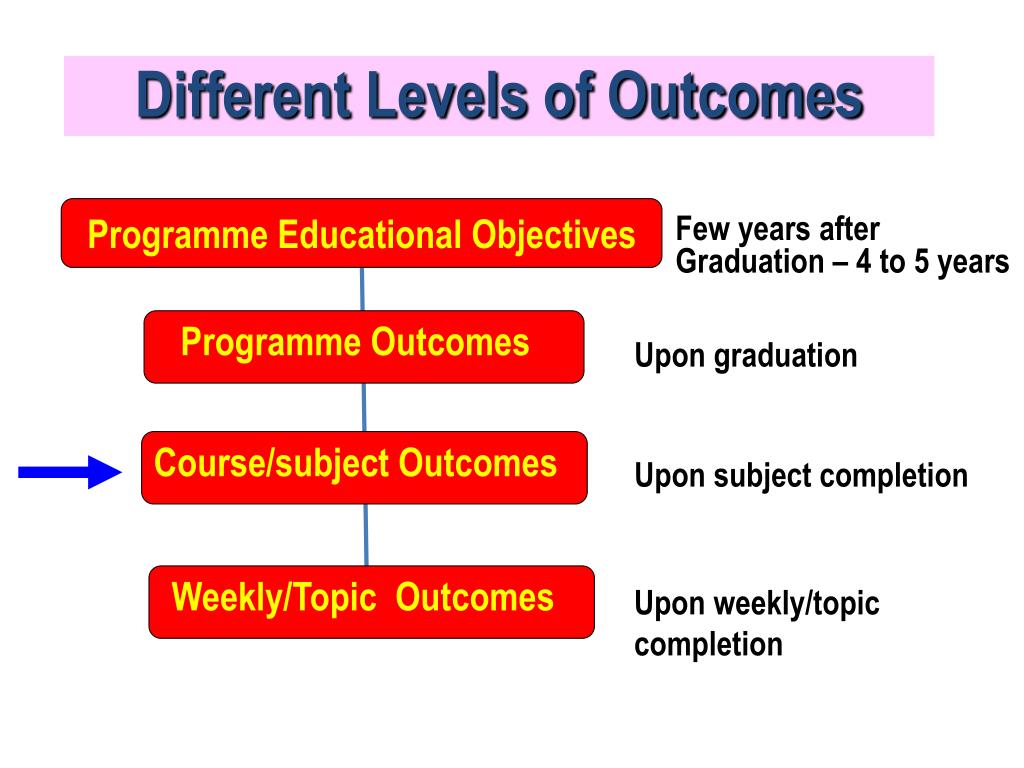 Different Levels of Outcomes

Programme Educational Objectives

Few years after Graduation – 4 to 5 years

Programme Outcomes

Upon graduation

Course/subject Outcomes

Upon subject completion

Weekly/Topic Outcomes

Upon weekly/topic completion